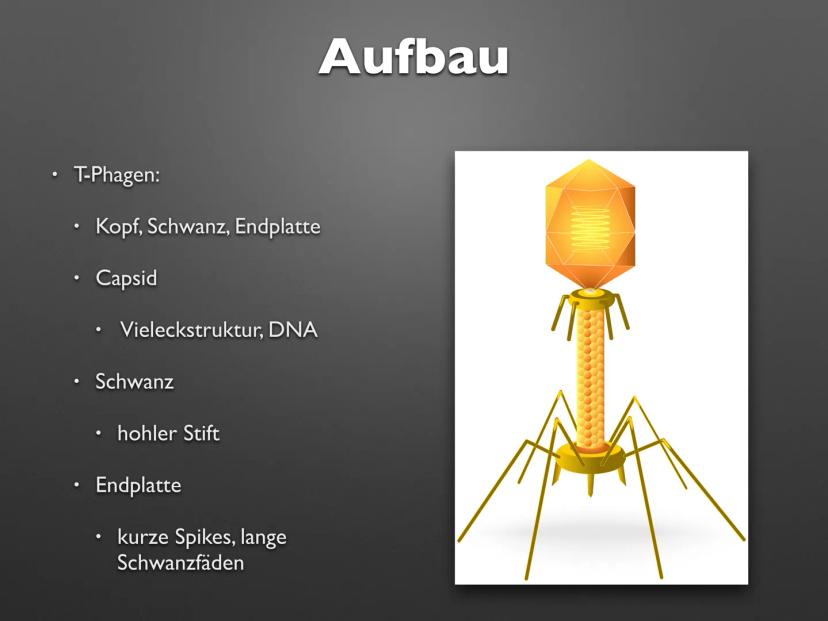 Aufbau

• T-Phagen:

• Kopf, Schwanz, Endplatte

• Capsid

• Vieleckstruktur, DNA

• Schwanz

• hohler Stift

• Endplatte

• kurze Spikes, lange Schwanzfäden